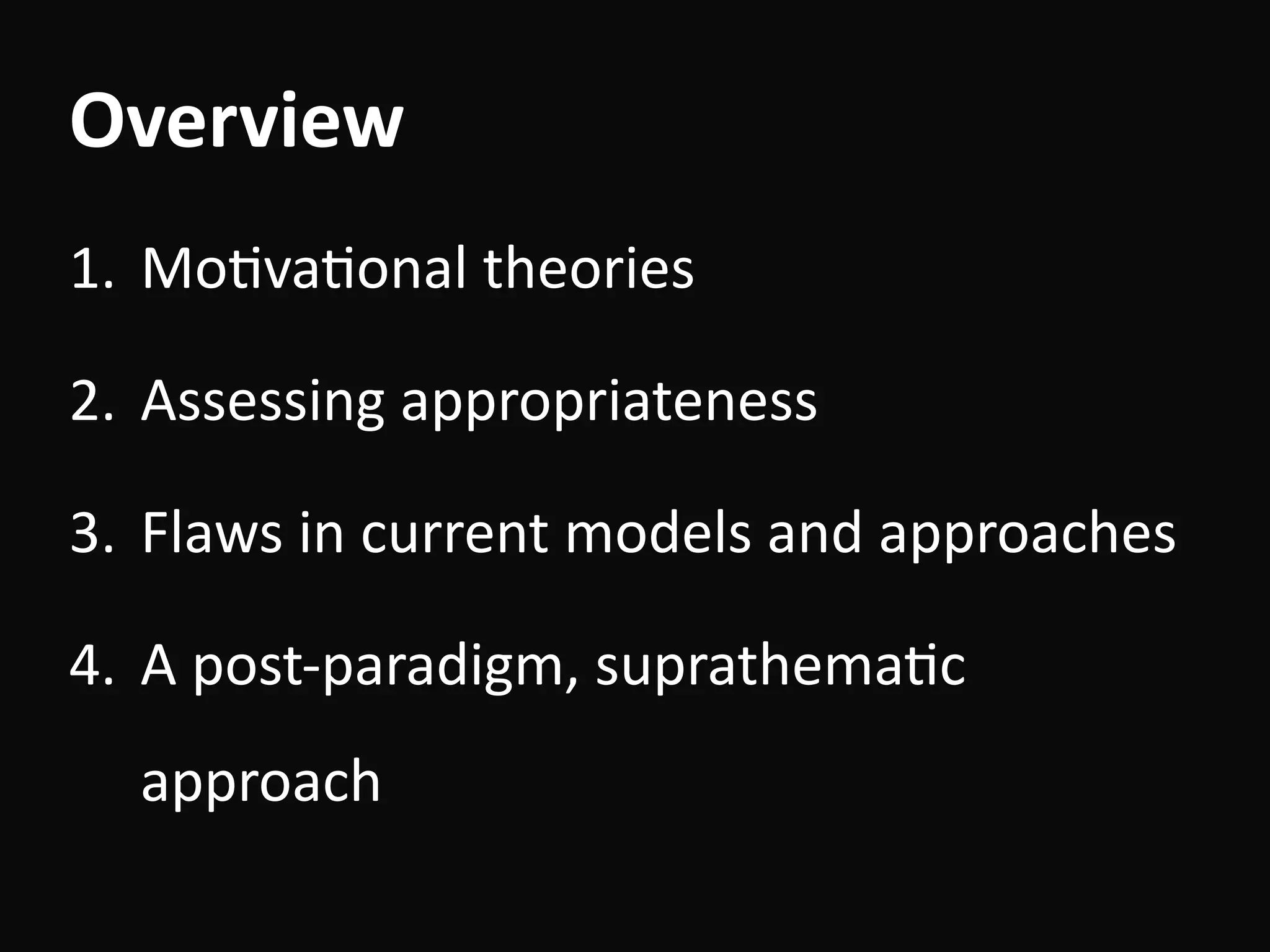 Overview

1. Motivational theories

2. Assessing appropriateness

3. Flaws in current models and approaches

4. A post-paradigm, suprathematic approach